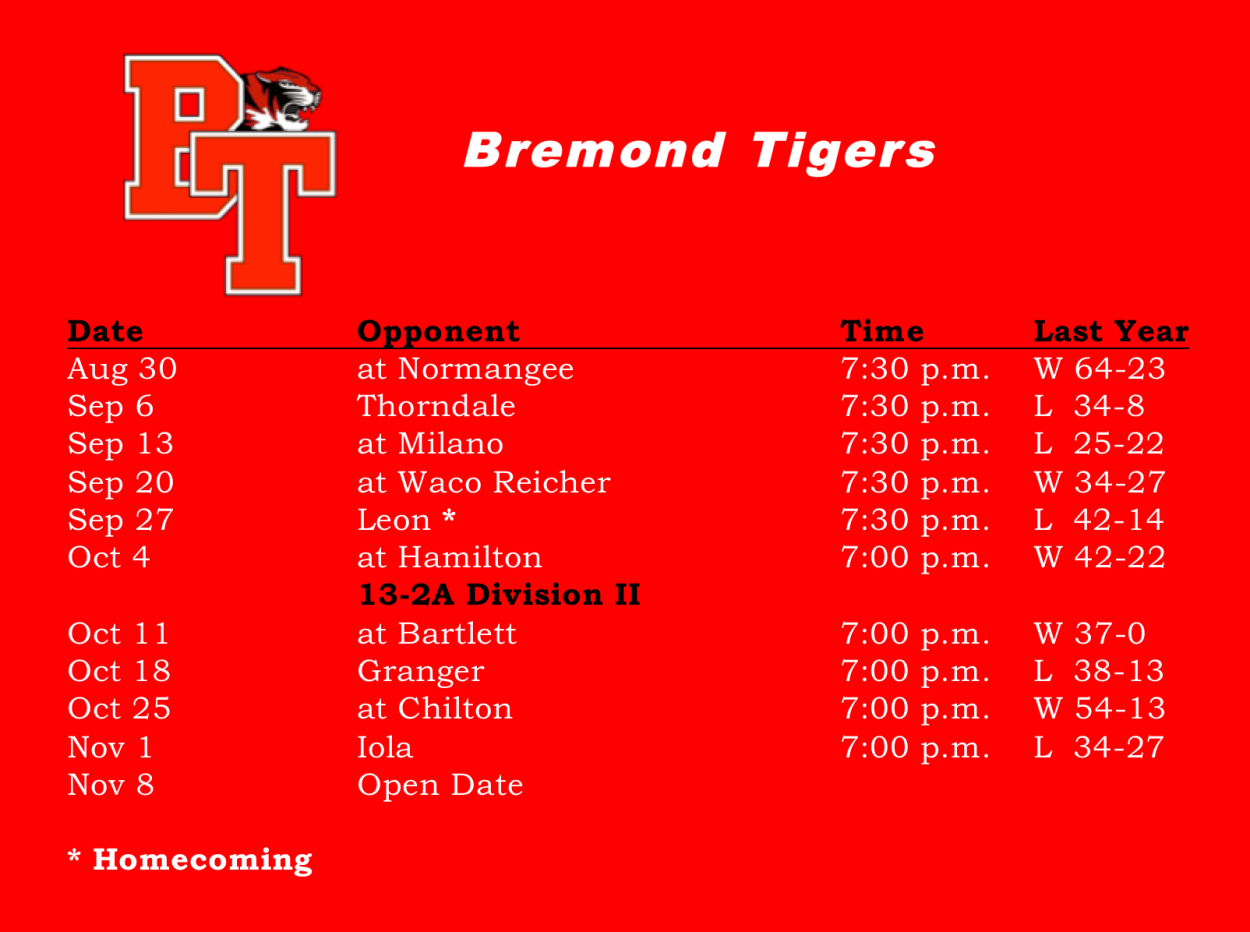 BT

Bremond Tigers

| Date | Opponent | Time | Last Year |
|---|---|---|---|
| Aug 30 | at Normangee | 7:30 p.m. | W 64-23 |
| Sep 6 | Thorndale | 7:30 p.m. | L 34-8 |
| Sep 13 | at Milano | 7:30 p.m. | L 25-22 |
| Sep 20 | at Waco Reicher | 7:30 p.m. | W 34-27 |
| Sep 27 | Leon * | 7:30 p.m. | L 42-14 |
| Oct 4 | at Hamilton | 7:00 p.m. | W 42-22 |
| | 13-2A Division II | | |
| Oct 11 | at Bartlett | 7:00 p.m. | W 37-0 |
| Oct 18 | Granger | 7:00 p.m. | L 38-13 |
| Oct 25 | at Chilton | 7:00 p.m. | W 54-13 |
| Nov 1 | Iola | 7:00 p.m. | L 34-27 |
| Nov 8 | Open Date | | |

* Homecoming